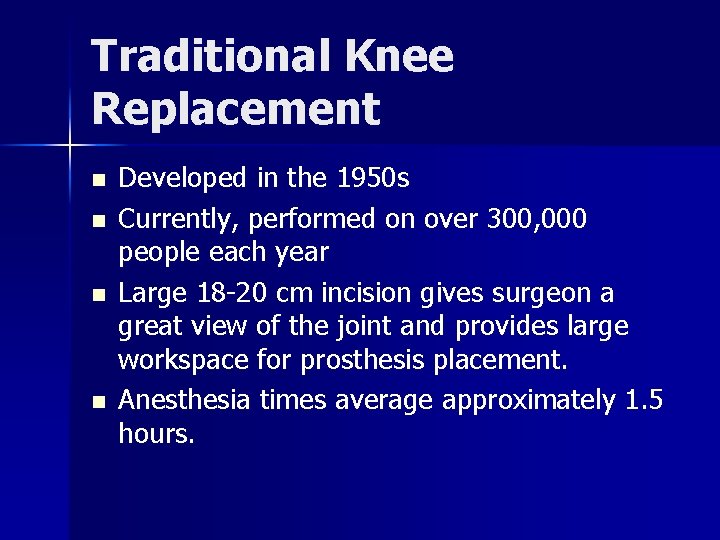 Traditional Knee Replacement

- Developed in the 1950s
- Currently, performed on over 300,000 people each year
- Large 18-20 cm incision gives surgeon a great view of the joint and provides large workspace for prosthesis placement.
- Anesthesia times average approximately 1.5 hours.